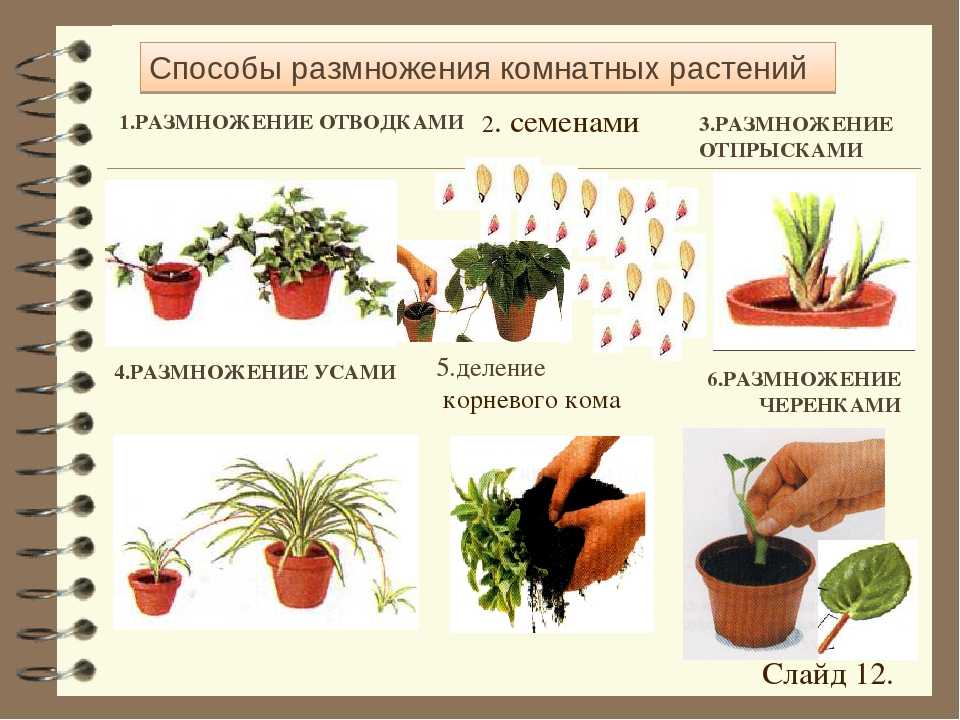 Способы размножения комнатных растений

1.РАЗМНОЖЕНИЕ ОТВОДКАМИ

2. семенами

3.РАЗМНОЖЕНИЕ ОТПРЫСКАМИ

4.РАЗМНОЖЕНИЕ УСАМИ

5.деление корневого кома

6.РАЗМНОЖЕНИЕ ЧЕРЕНКАМИ

Слайд 12.